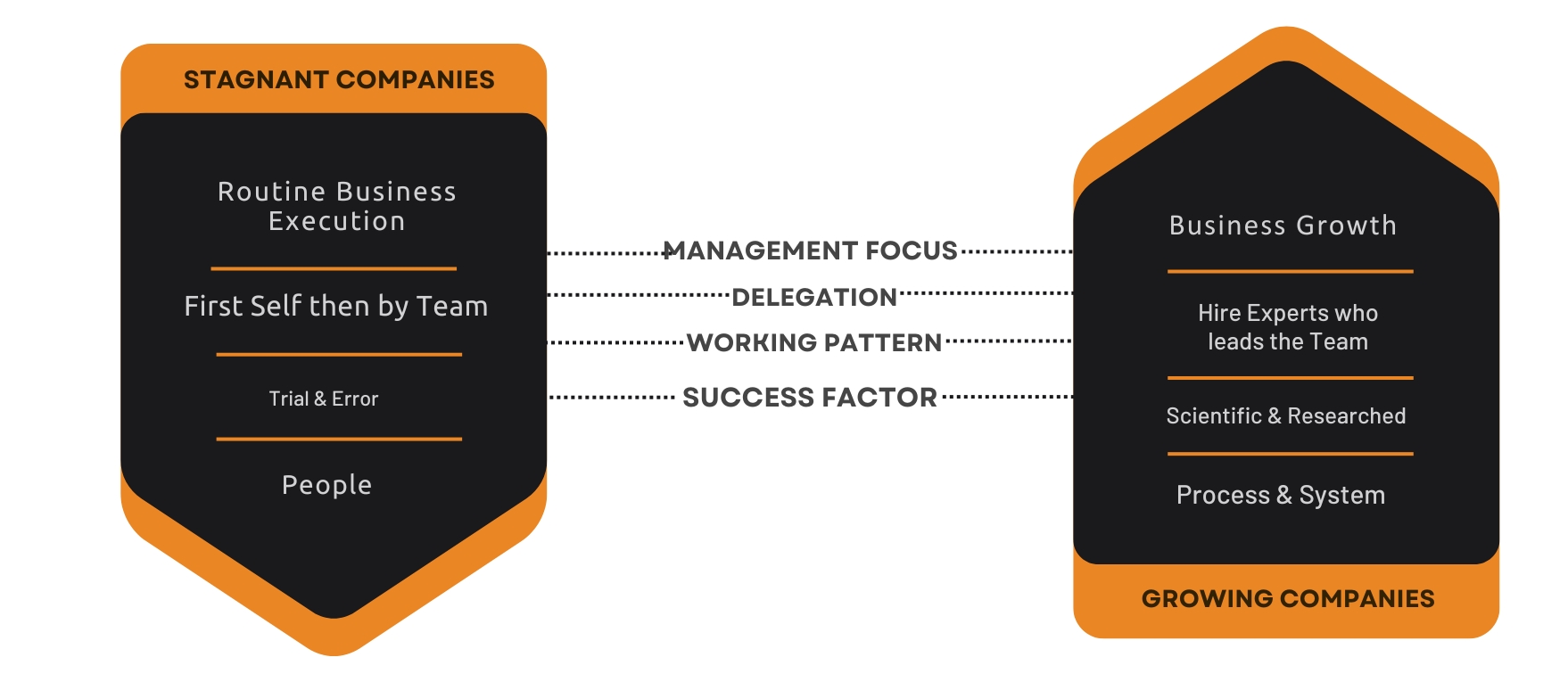 STAGNANT COMPANIES

Routine Business Execution

First Self then by Team

Trial & Error

People

MANAGEMENT FOCUS

DELEGATION

WORKING PATTERN

SUCCESS FACTOR

Business Growth

Hire Experts who leads the Team

Scientific & Researched

Process & System

GROWING COMPANIES